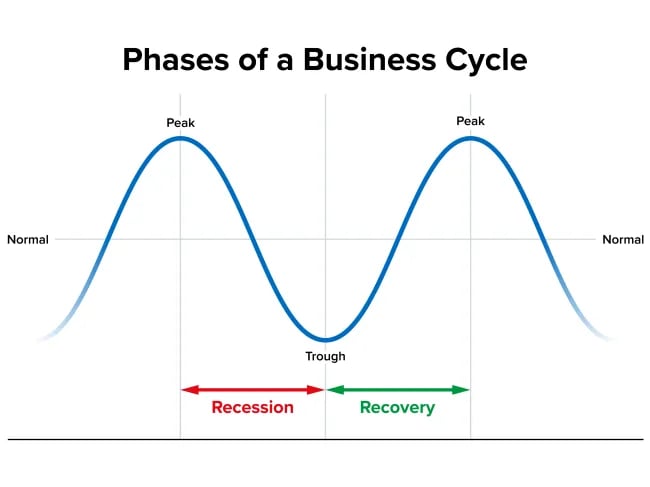 Phases of a Business Cycle

Peak

Peak

Normal

Normal

Trough

Recession

Recovery